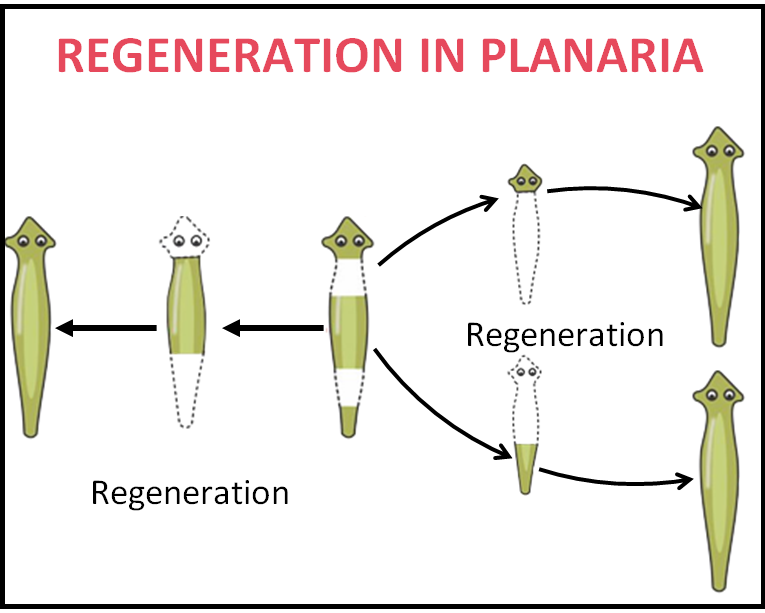 REGENERATION IN PLANARIA

Regeneration

Regeneration